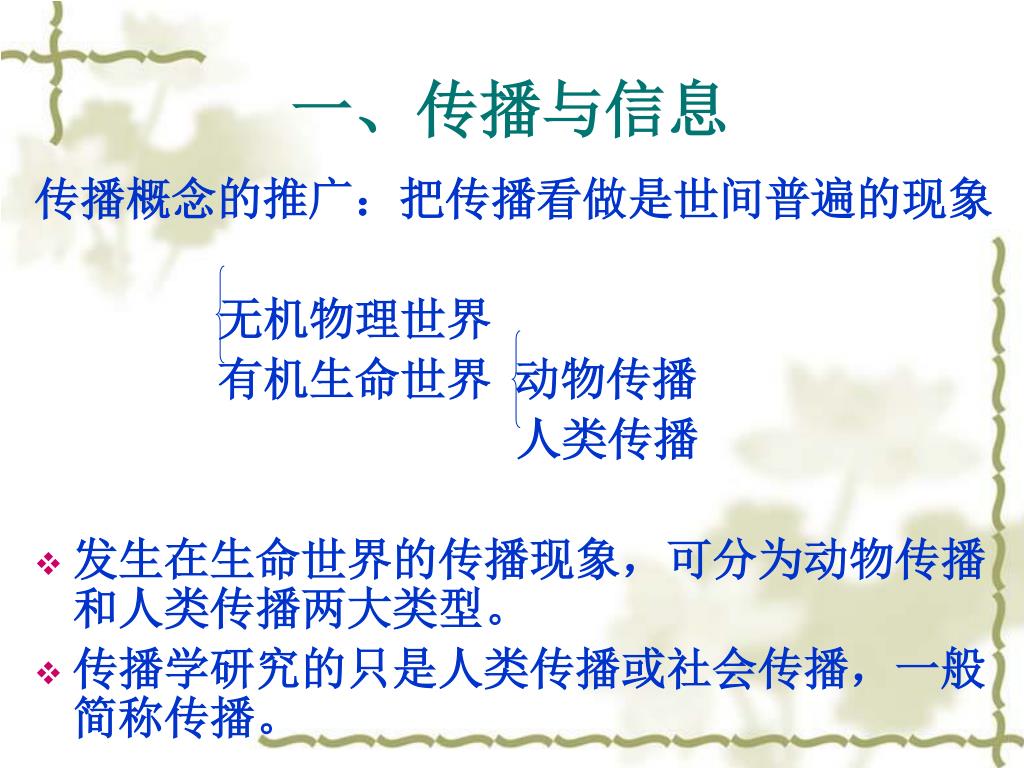 一、传播与信息

传播概念的推广：把传播看做是世间普遍的现象

无机物理世界
有机生命世界 动物传播
人类传播

❖ 发生在生命世界的传播现象，可分为动物传播和人类传播两大类型。
❖ 传播学研究的只是人类传播或社会传播，一般简称传播。